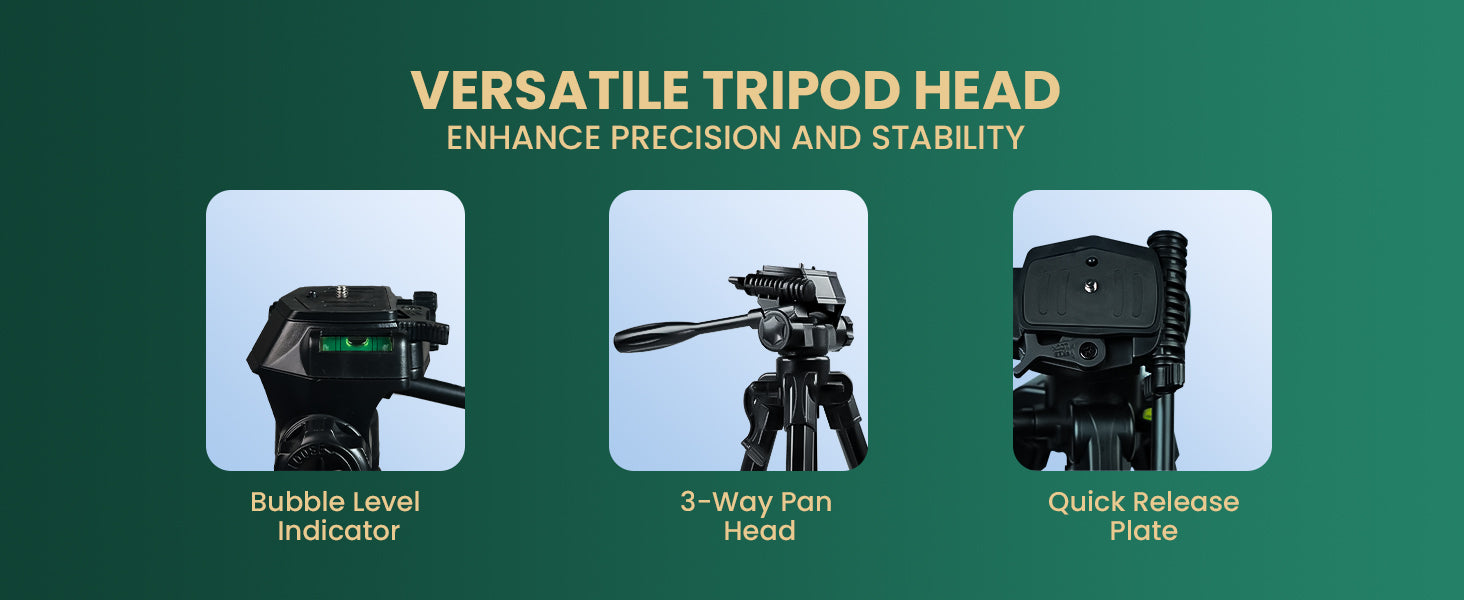 VERSATILE TRIPOD HEAD
ENHANCE PRECISION AND STABILITY

Bubble Level Indicator

3-Way Pan Head

Quick Release Plate